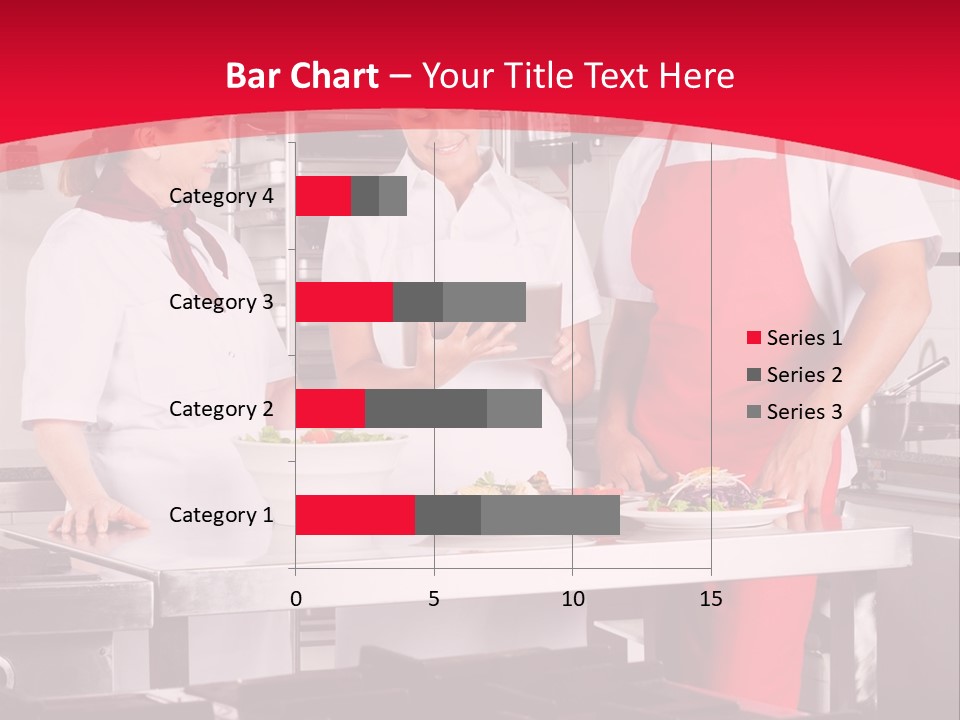 Bar Chart – Your Title Text Here

Category 4
Category 3
Category 2
Category 1

0
5
10
15

Series 1
Series 2
Series 3